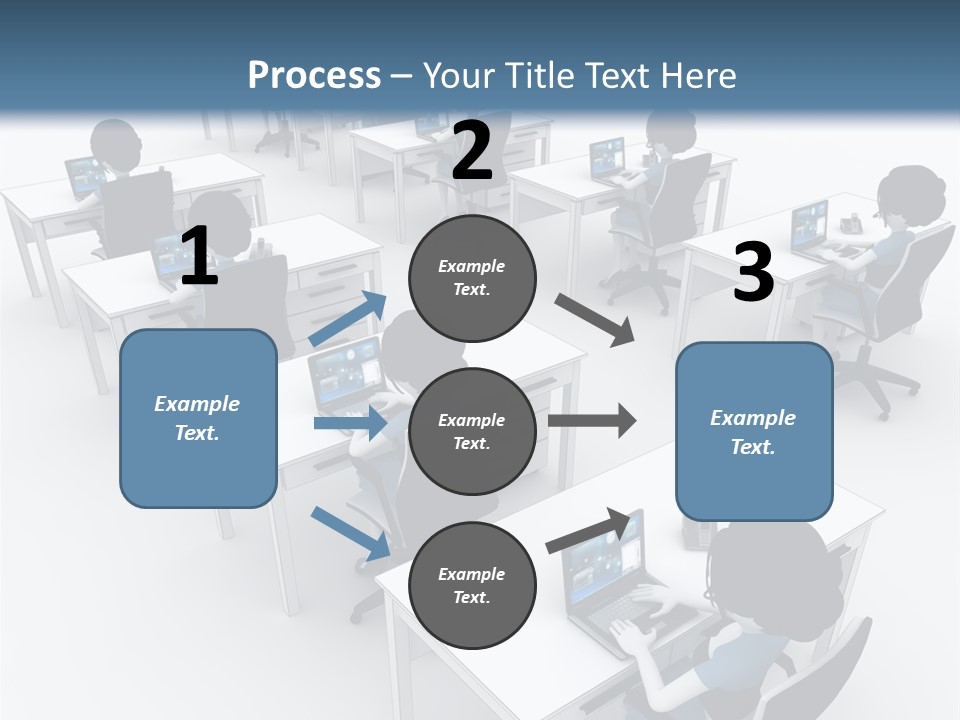 Process – Your Title Text Here

1

Example Text.

2

Example Text.

Example Text.

Example Text.

3

Example Text.